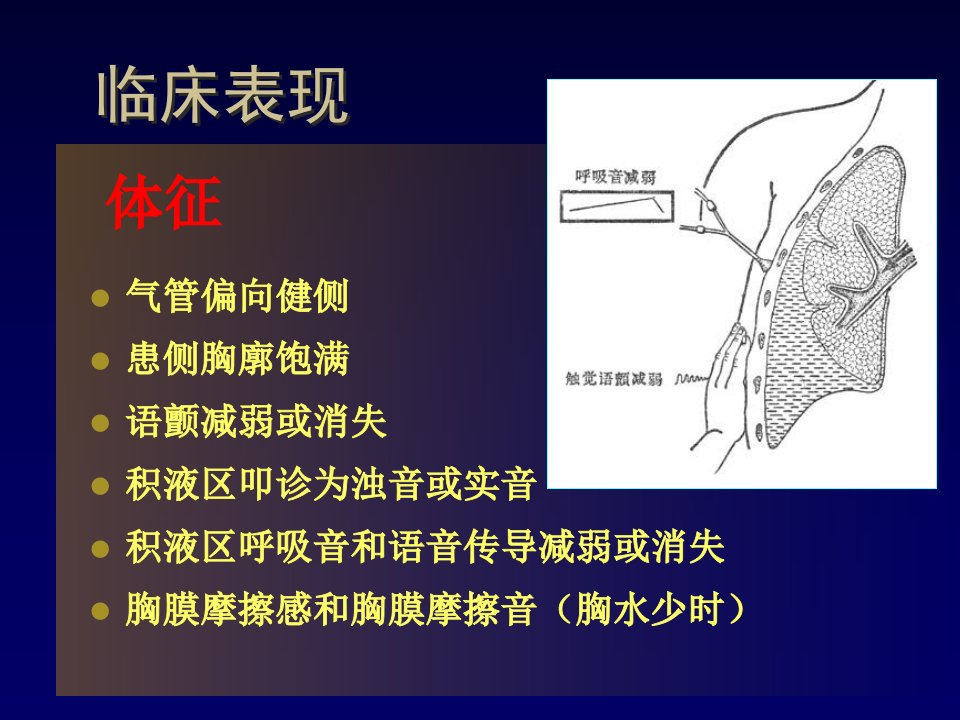 临床表现

体征

• 气管偏向健侧
• 患侧胸廓饱满
• 语颤减弱或消失
• 积液区叩诊为浊音或实音
• 积液区呼吸音和语音传导减弱或消失
• 胸膜摩擦感和胸膜摩擦音（胸水少时）

呼吸音减弱

触觉语颤减弱